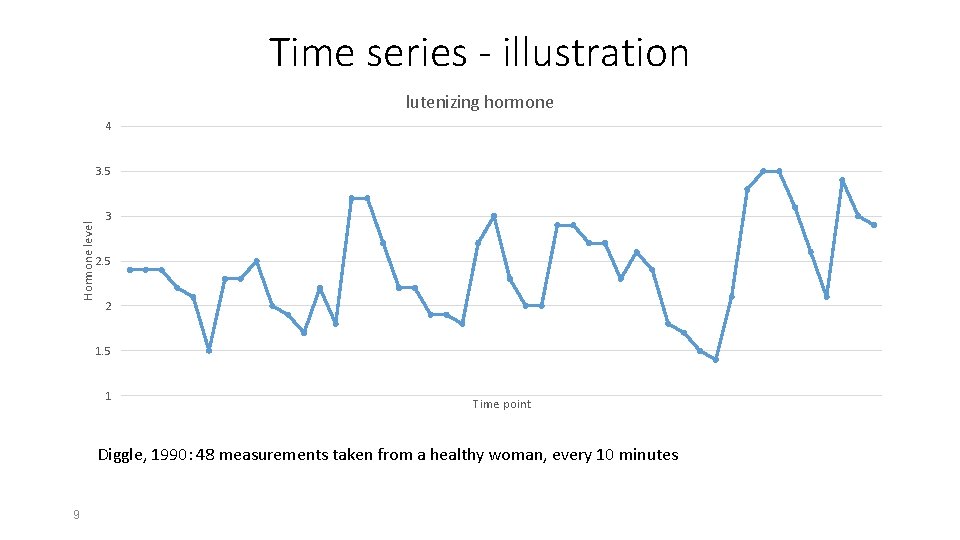 Time series - illustration

lutenizing hormone

4
3.5
3
2.5
2
1.5
1

Hormone level

Time point

Diggle, 1990: 48 measurements taken from a healthy woman, every 10 minutes

9